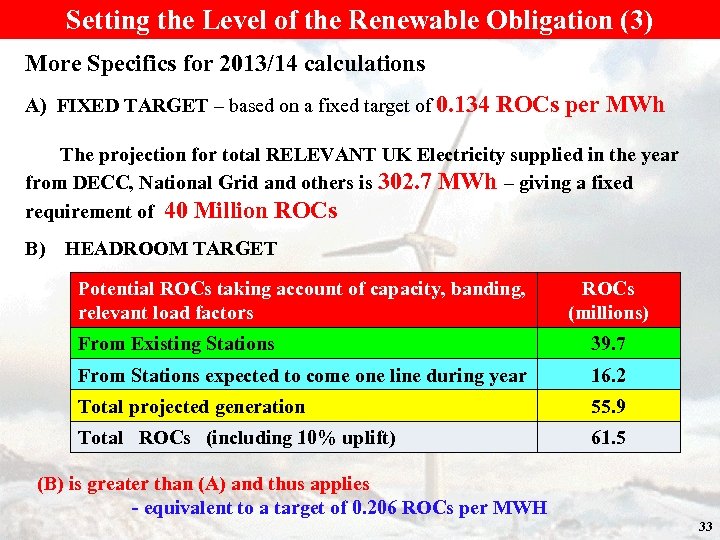 Setting the Level of the Renewable Obligation (3)

More Specifics for 2013/14 calculations

A) FIXED TARGET – based on a fixed target of 0.134 ROCs per MWh

The projection for total RELEVANT UK Electricity supplied in the year from DECC, National Grid and others is 302.7 MWh – giving a fixed requirement of 40 Million ROCs

B) HEADROOM TARGET

| Potential ROCs taking account of capacity, banding, relevant load factors | ROCs (millions) |
|---|---|
| From Existing Stations | 39.7 |
| From Stations expected to come one line during year | 16.2 |
| Total projected generation | 55.9 |
| Total ROCs (including 10% uplift) | 61.5 |

(B) is greater than (A) and thus applies

- equivalent to a target of 0.206 ROCs per MWH

33